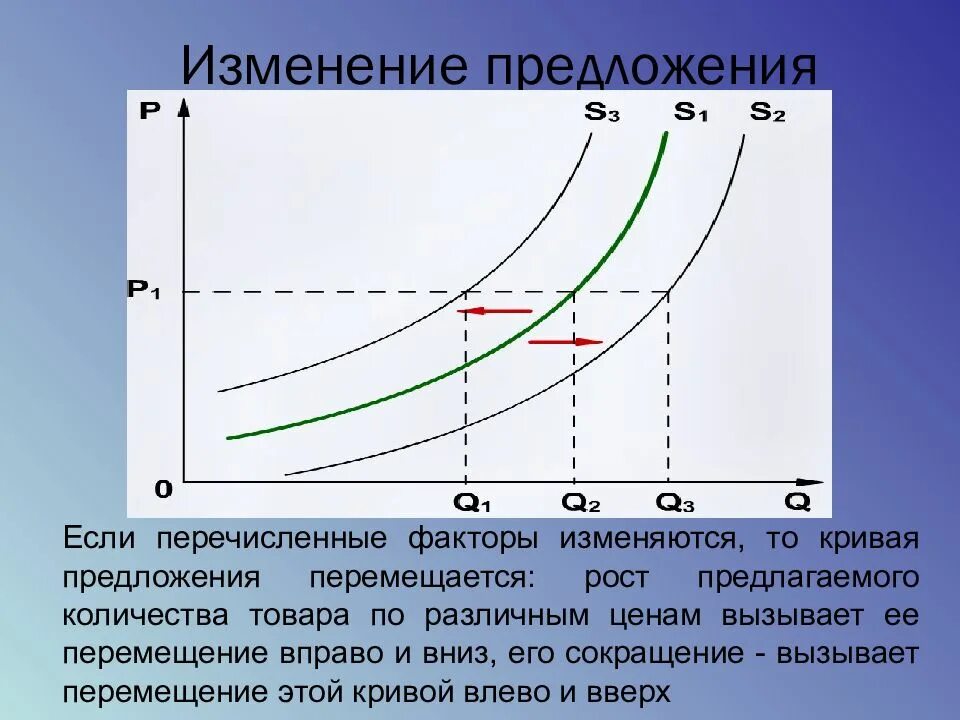 Изменение предложения

P
$S_3$
$S_1$
$S_2$
$P_1$
0
$Q_1$
$Q_2$
$Q_3$
Q

Если перечисленные факторы изменяются, то кривая предложения перемещается: рост предлагаемого количества товара по различным ценам вызывает ее перемещение вправо и вниз, его сокращение - вызывает перемещение этой кривой влево и вверх